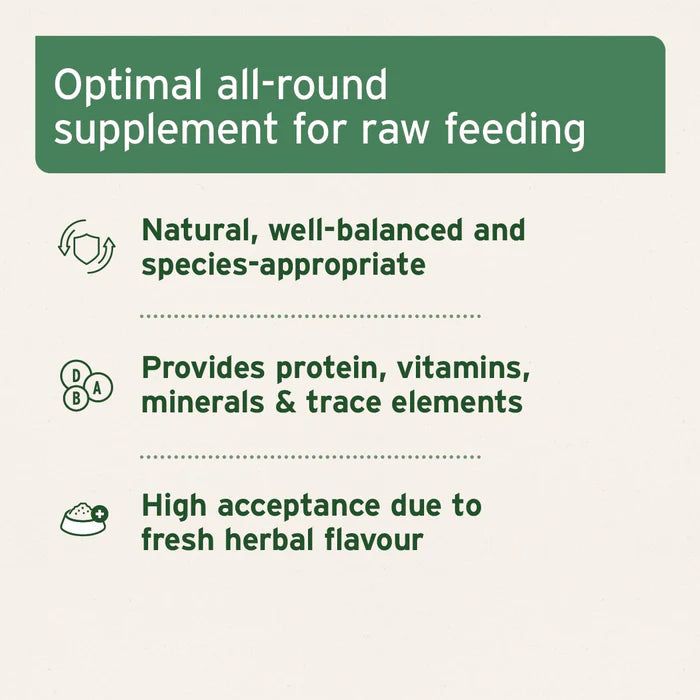 Optimal all-round supplement for raw feeding

Natural, well-balanced and species-appropriate

D
B
A

Provides protein, vitamins, minerals & trace elements

High acceptance due to fresh herbal flavour